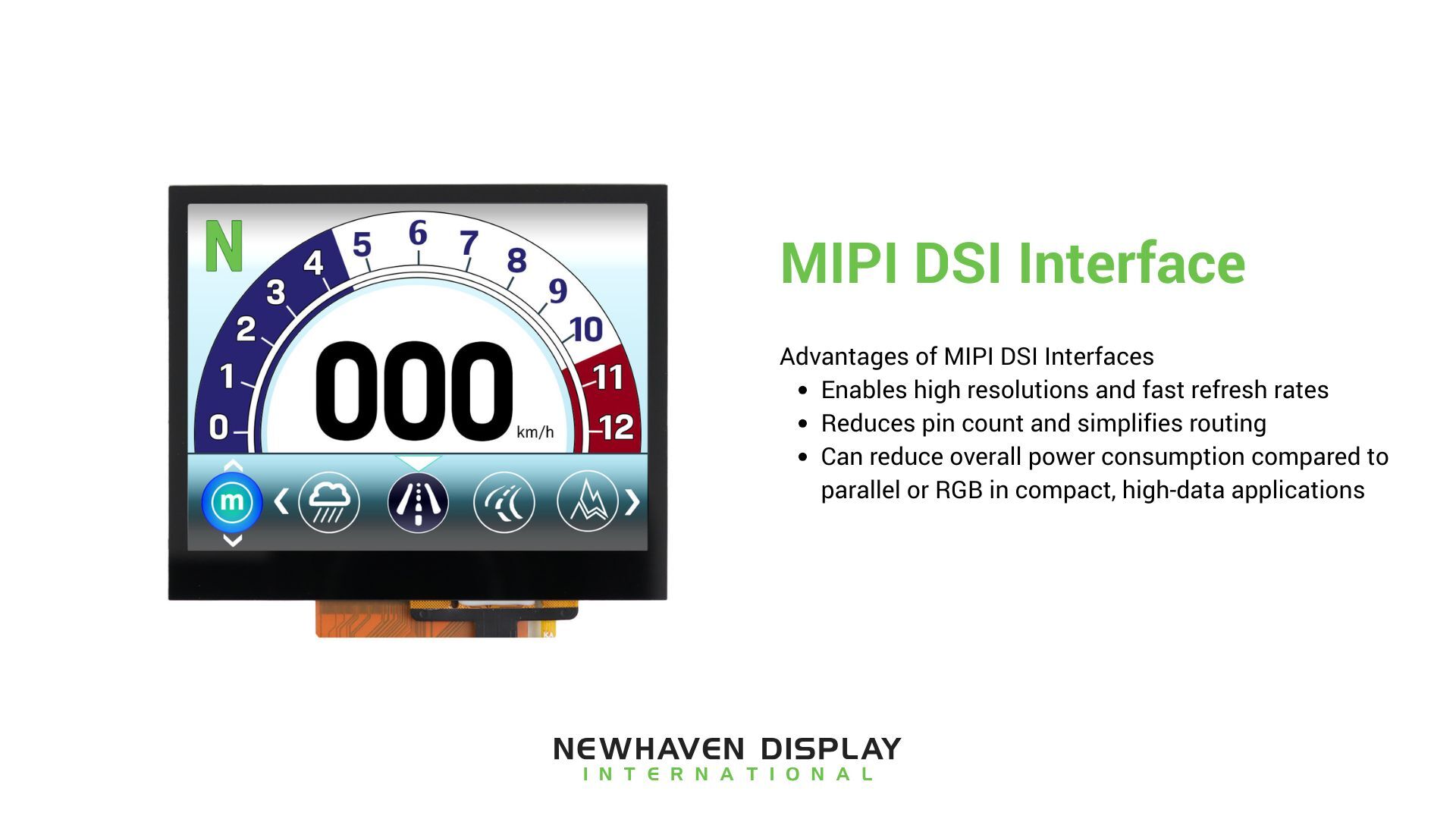 N
0 1 2 3 4 5 6 7 8 9 10 11 12
000
km/h
m

MIPI DSI Interface

Advantages of MIPI DSI Interfaces
• Enables high resolutions and fast refresh rates
• Reduces pin count and simplifies routing
• Can reduce overall power consumption compared to parallel or RGB in compact, high-data applications

NEWHAVEN DISPLAY
INTERNATIONAL